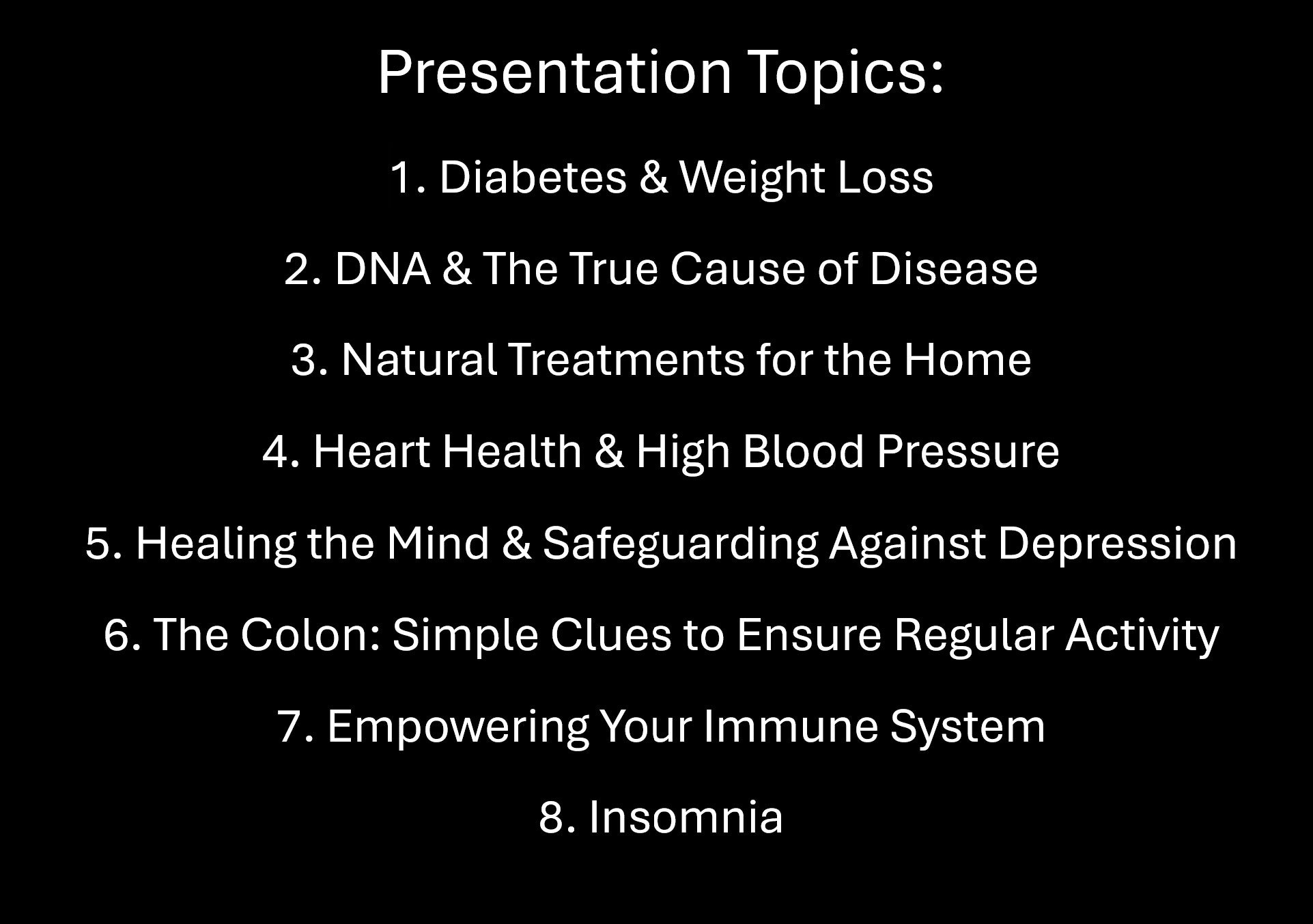 Presentation Topics:

1. Diabetes & Weight Loss

2. DNA & The True Cause of Disease

3. Natural Treatments for the Home

4. Heart Health & High Blood Pressure

5. Healing the Mind & Safeguarding Against Depression

6. The Colon: Simple Clues to Ensure Regular Activity

7. Empowering Your Immune System

8. Insomnia